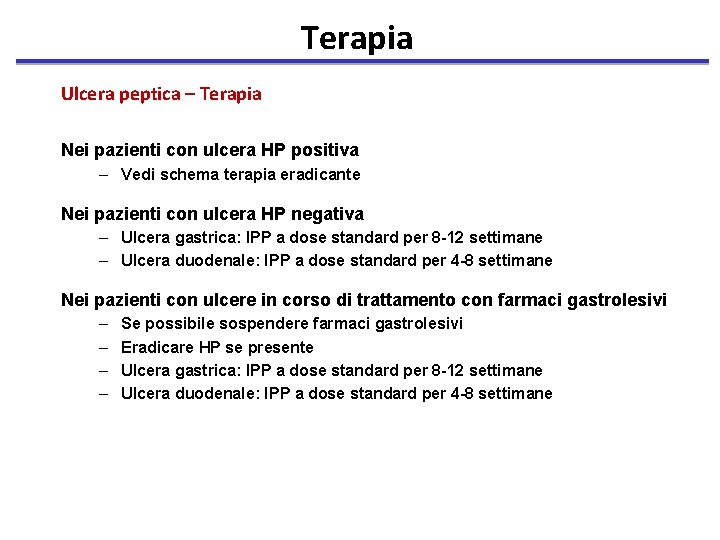 Terapia

Ulcera peptica – Terapia

Nei pazienti con ulcera HP positiva
– Vedi schema terapia eradicante

Nei pazienti con ulcera HP negativa
– Ulcera gastrica: IPP a dose standard per 8-12 settimane
– Ulcera duodenale: IPP a dose standard per 4-8 settimane

Nei pazienti con ulcere in corso di trattamento con farmaci gastrolesivi
– Se possibile sospendere farmaci gastrolesivi
– Eradicare HP se presente
– Ulcera gastrica: IPP a dose standard per 8-12 settimane
– Ulcera duodenale: IPP a dose standard per 4-8 settimane